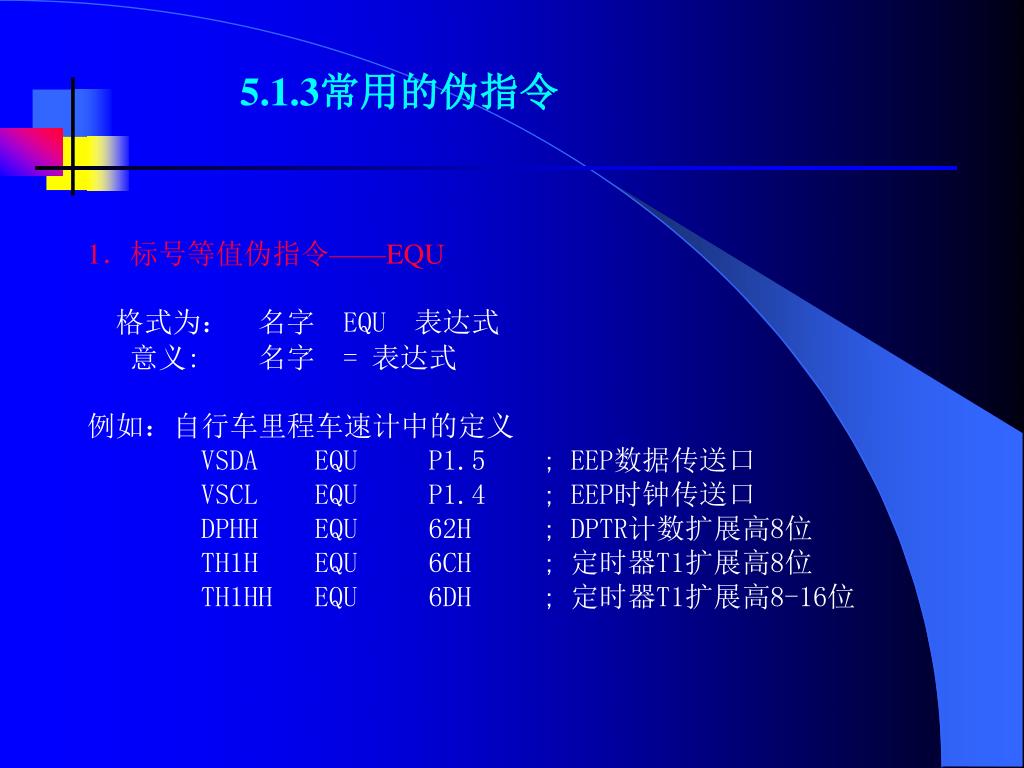 5.1.3常用的伪指令

1. 标号等值伪指令——EQU

格式为： 名字 EQU 表达式
意义: 名字 = 表达式

例如：自行车里程车速计中的定义
VSDA EQU P1.5 ; EEP数据传送口
VSCL EQU P1.4 ; EEP时钟传送口
DPHH EQU 62H ; DPTR计数扩展高8位
TH1H EQU 6CH ; 定时器T1扩展高8位
TH1HH EQU 6DH ; 定时器T1扩展高8-16位